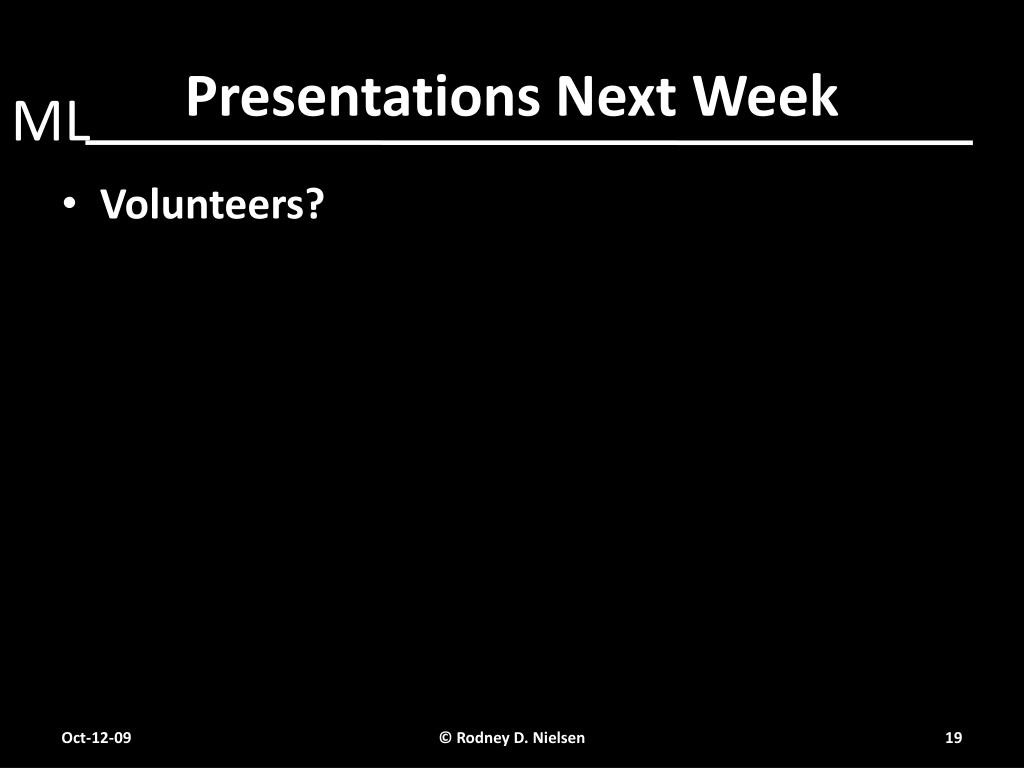 ML

Presentations Next Week

• Volunteers?

Oct-12-09

© Rodney D. Nielsen

19